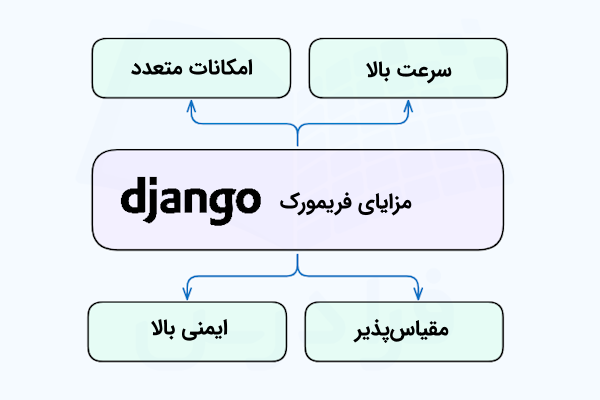 سرعت بالا

امکانات متعدد

مزایای فریمورک django

مقیاس‌پذیر

ایمنی بالا